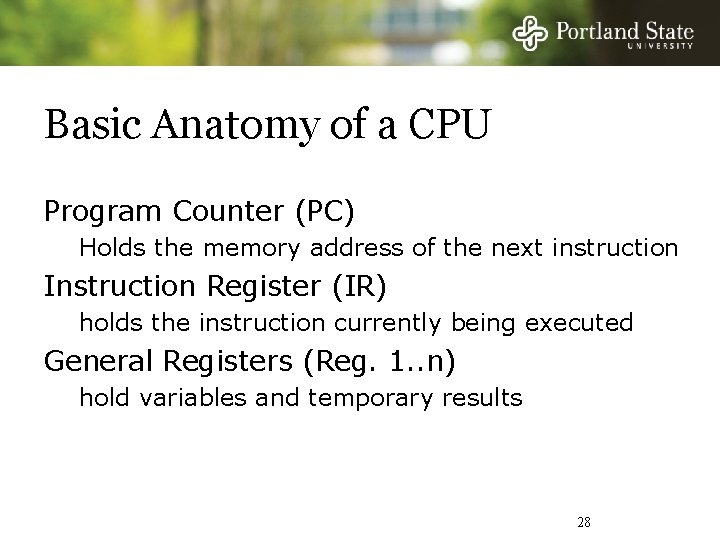 Portland State
UNIVERSITY

Basic Anatomy of a CPU

Program Counter (PC)

Holds the memory address of the next instruction

Instruction Register (IR)

holds the instruction currently being executed

General Registers (Reg. 1..n)

hold variables and temporary results

28